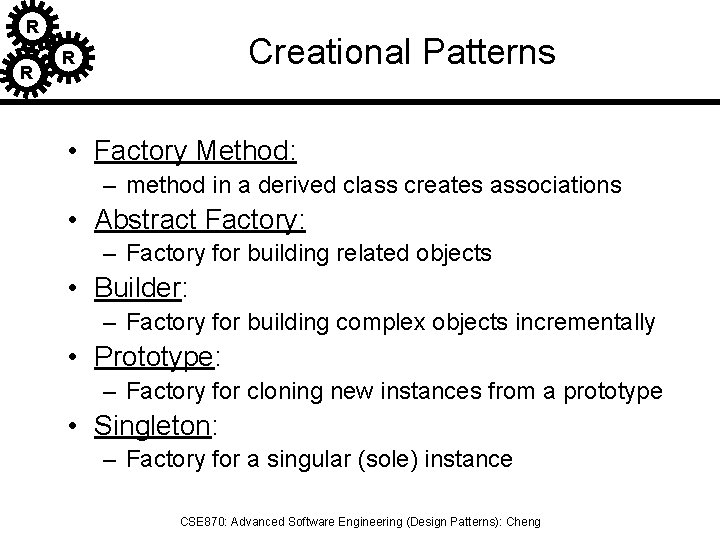 R
R
R

Creational Patterns

• Factory Method:
– method in a derived class creates associations
• Abstract Factory:
– Factory for building related objects
• Builder:
– Factory for building complex objects incrementally
• Prototype:
– Factory for cloning new instances from a prototype
• Singleton:
– Factory for a singular (sole) instance

CSE870: Advanced Software Engineering (Design Patterns): Cheng